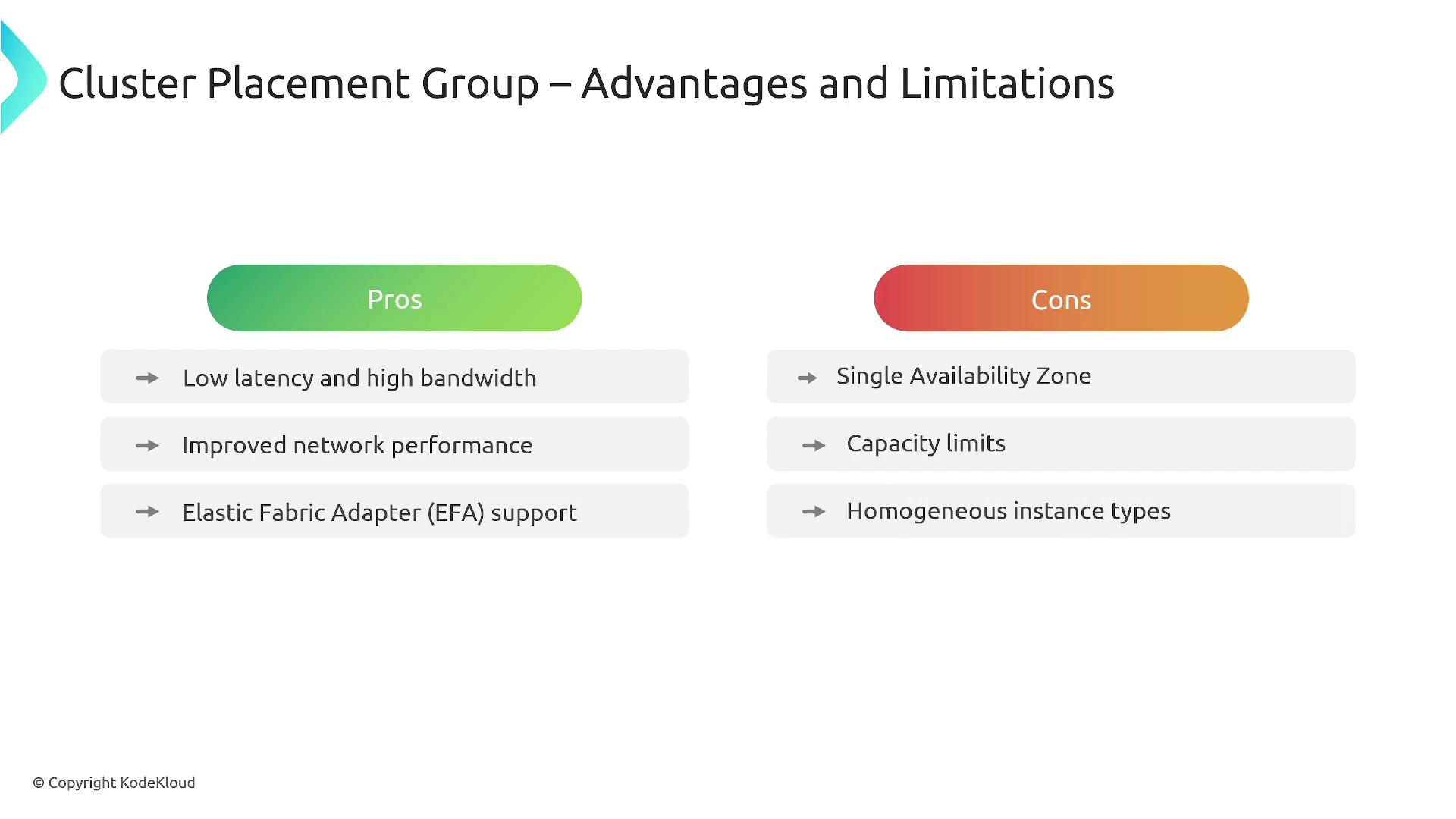 Cluster Placement Group – Advantages and Limitations

Pros

→ Low latency and high bandwidth

→ Improved network performance

→ Elastic Fabric Adapter (EFA) support

Cons

→ Single Availability Zone

→ Capacity limits

→ Homogeneous instance types

© Copyright KodeKloud